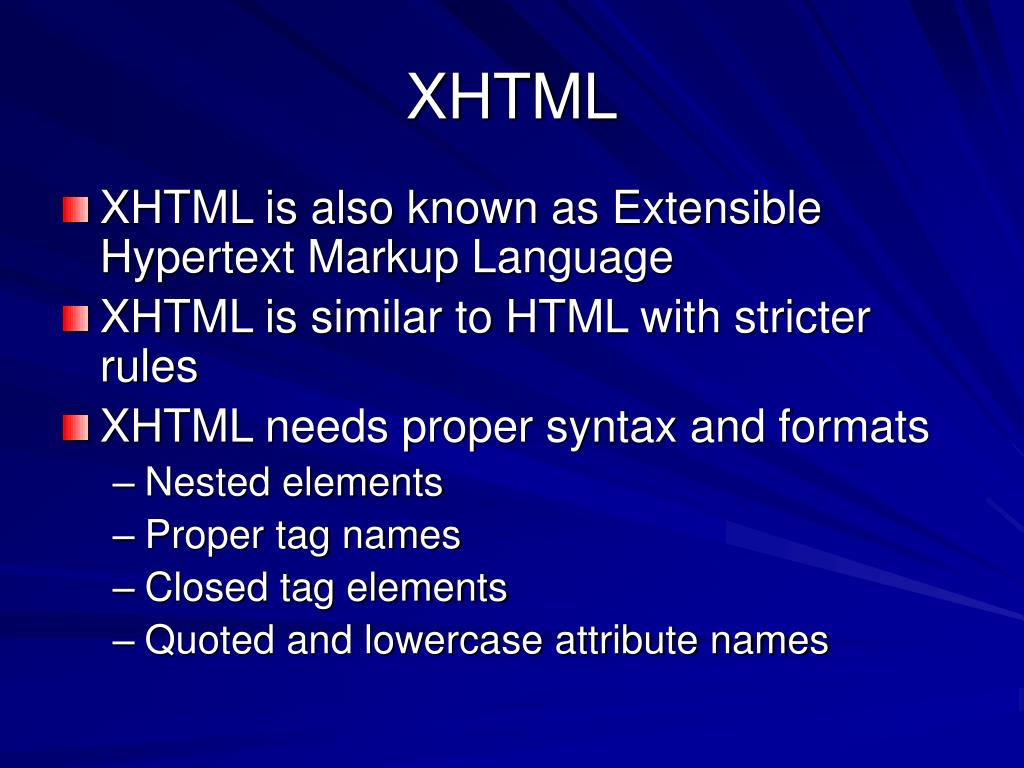 XHTML

XHTML is also known as Extensible Hypertext Markup Language

XHTML is similar to HTML with stricter rules

XHTML needs proper syntax and formats

– Nested elements

– Proper tag names

– Closed tag elements

– Quoted and lowercase attribute names